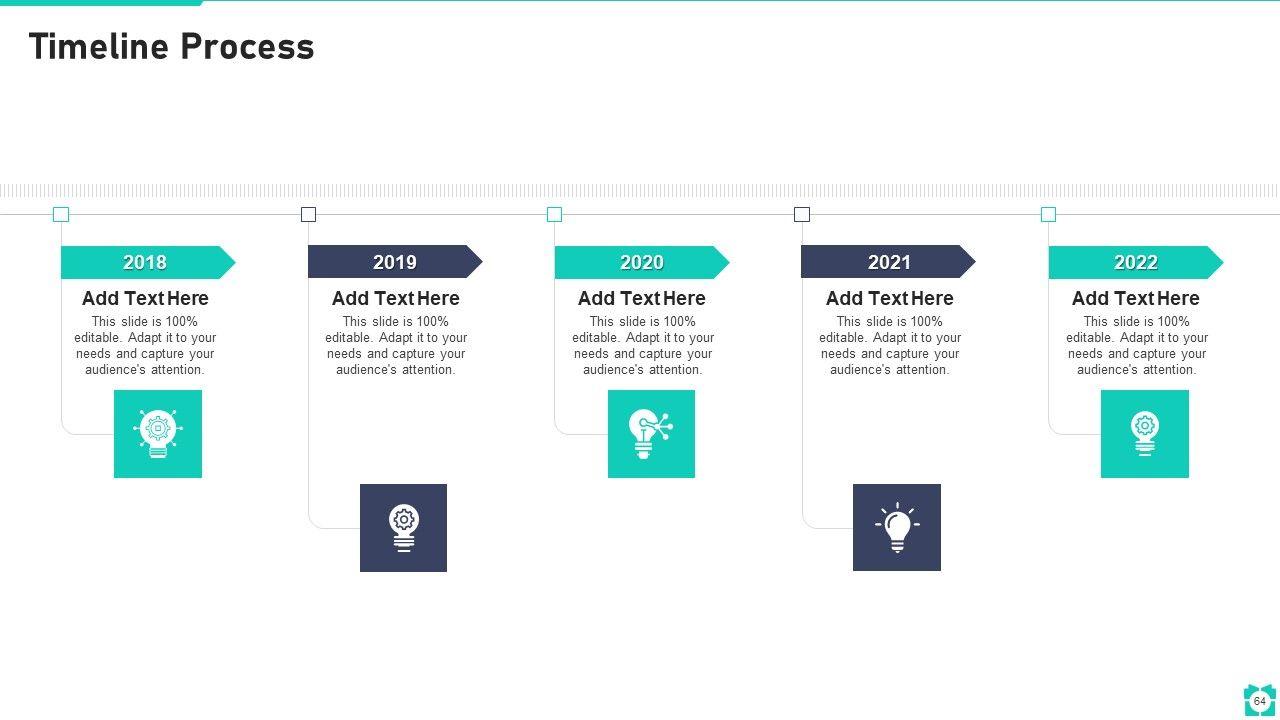 Timeline Process

2018

Add Text Here

This slide is 100% editable. Adapt it to your needs and capture your audience's attention.

2019

Add Text Here

This slide is 100% editable. Adapt it to your needs and capture your audience's attention.

2020

Add Text Here

This slide is 100% editable. Adapt it to your needs and capture your audience's attention.

2021

Add Text Here

This slide is 100% editable. Adapt it to your needs and capture your audience's attention.

2022

Add Text Here

This slide is 100% editable. Adapt it to your needs and capture your audience's attention.

64